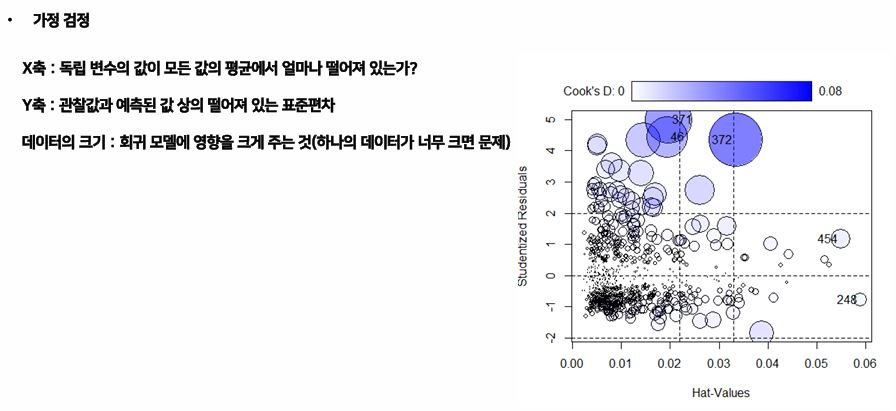 • 가정 검정

X축 : 독립 변수의 값이 모든 값의 평균에서 얼마나 떨어져 있는가?

Y축 : 관찰값과 예측된 값 상의 떨어져 있는 표준편차

데이터의 크기 : 회귀 모델에 영향을 크게 주는 것(하나의 데이터가 너무 크면 문제)

Cook's D: 0
0.08

Studentized Residuals

5
4
3
2
1
0
-1
-2

371
46
372
454
248

0.00
0.01
0.02
0.03
0.04
0.05
0.06

Hat-Values